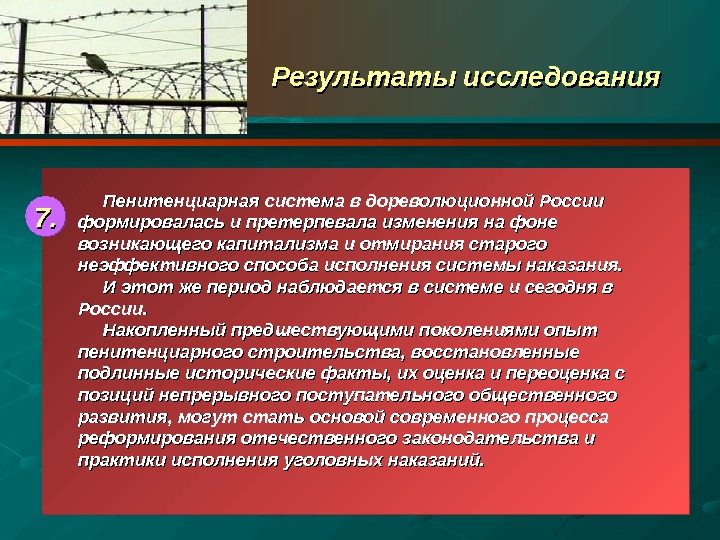 Результаты исследования

7.

Пенитенциарная система в дореволюционной России формировалась и претерпевала изменения на фоне возникающего капитализма и отмирания старого неэффективного способа исполнения системы наказания.

И этот же период наблюдается в системе и сегодня в России.

Накопленный предшествующими поколениями опыт пенитенциарного строительства, восстановленные подлинные исторические факты, их оценка и переоценка с позиций непрерывного поступательного общественного развития, могут стать основой современного процесса реформирования отечественного законодательства и практики исполнения уголовных наказаний.